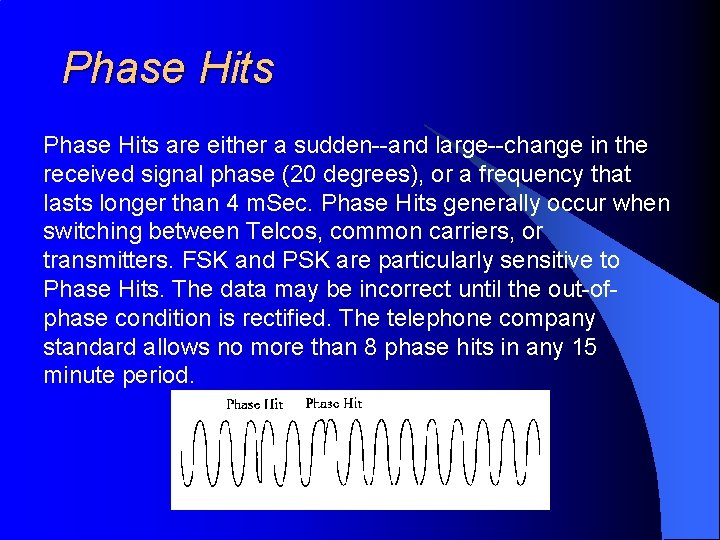 Phase Hits

Phase Hits are either a sudden--and large--change in the received signal phase (20 degrees), or a frequency that lasts longer than 4 mSec. Phase Hits generally occur when switching between Telcos, common carriers, or transmitters. FSK and PSK are particularly sensitive to Phase Hits. The data may be incorrect until the out-of-phase condition is rectified. The telephone company standard allows no more than 8 phase hits in any 15 minute period.

Phase Hit Phase Hit